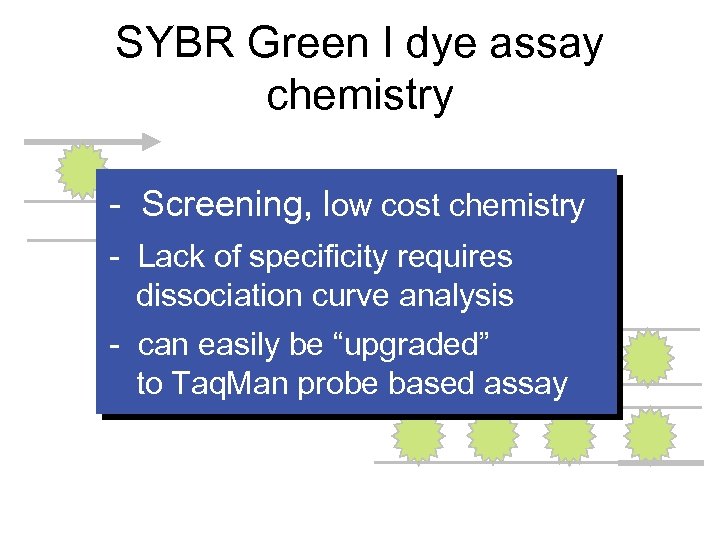 SYBR Green I dye assay chemistry

- Screening, low cost chemistry
- Lack of specificity requires dissociation curve analysis
- can easily be “upgraded” to TaqMan probe based assay